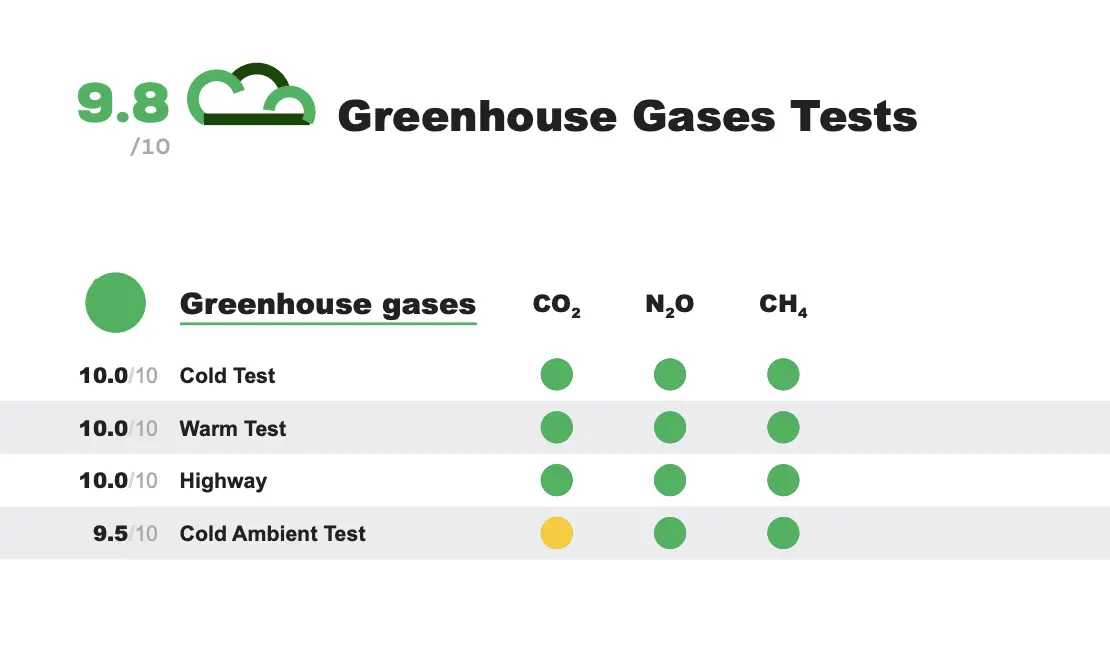 9.8
/10

Greenhouse Gases Tests

| | Greenhouse gases | $CO_2$ | $N_2O$ | $CH_4$ |
|---|---|---|---|---|
| 10.0/10 | Cold Test | | | |
| 10.0/10 | Warm Test | | | |
| 10.0/10 | Highway | | | |
| 9.5/10 | Cold Ambient Test | | | |